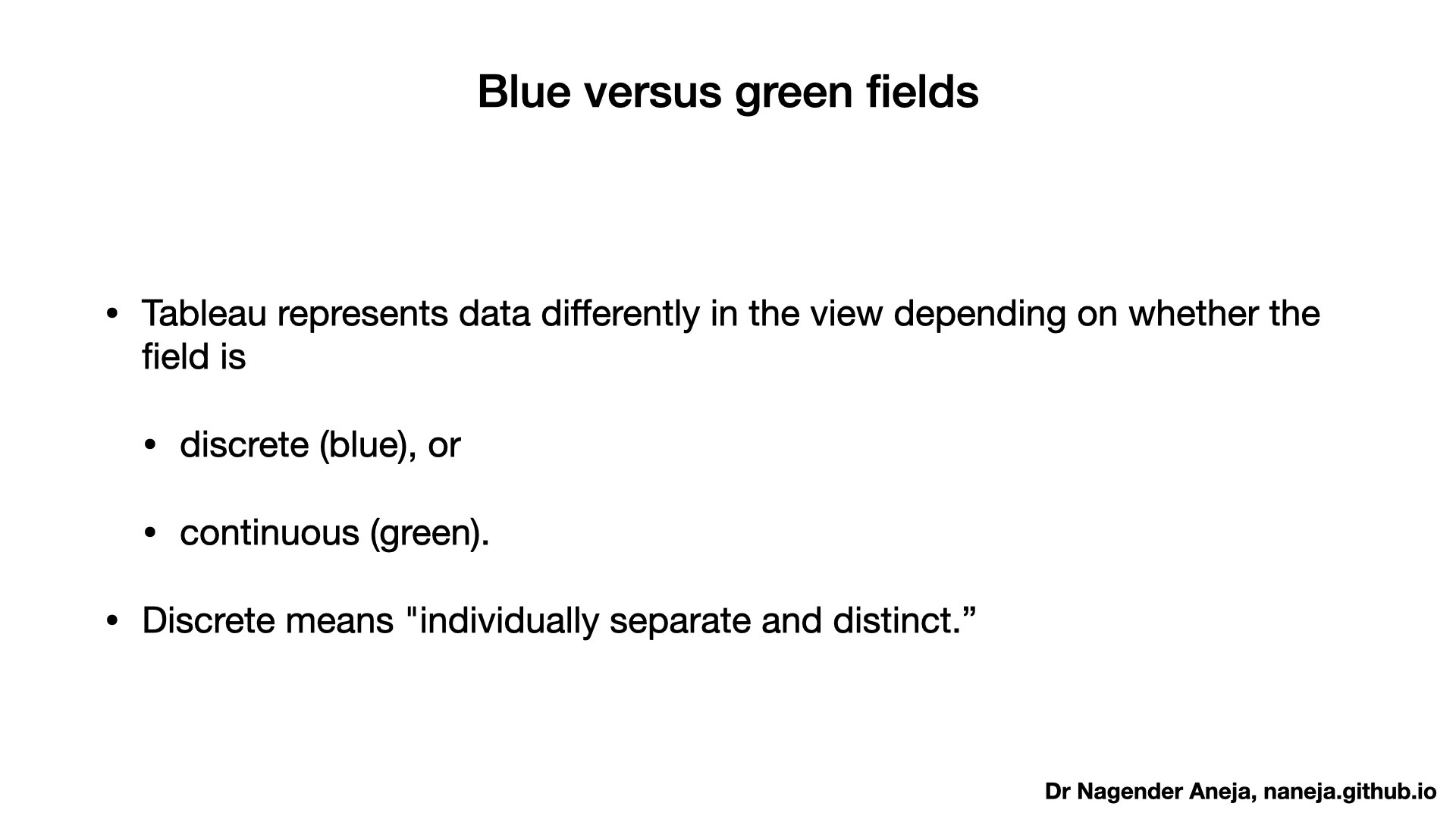 Blue versus green fields

• Tableau represents data differently in the view depending on whether the field is

• discrete (blue), or

• continuous (green).

• Discrete means "individually separate and distinct.”

Dr Nagender Aneja, naneja.github.io